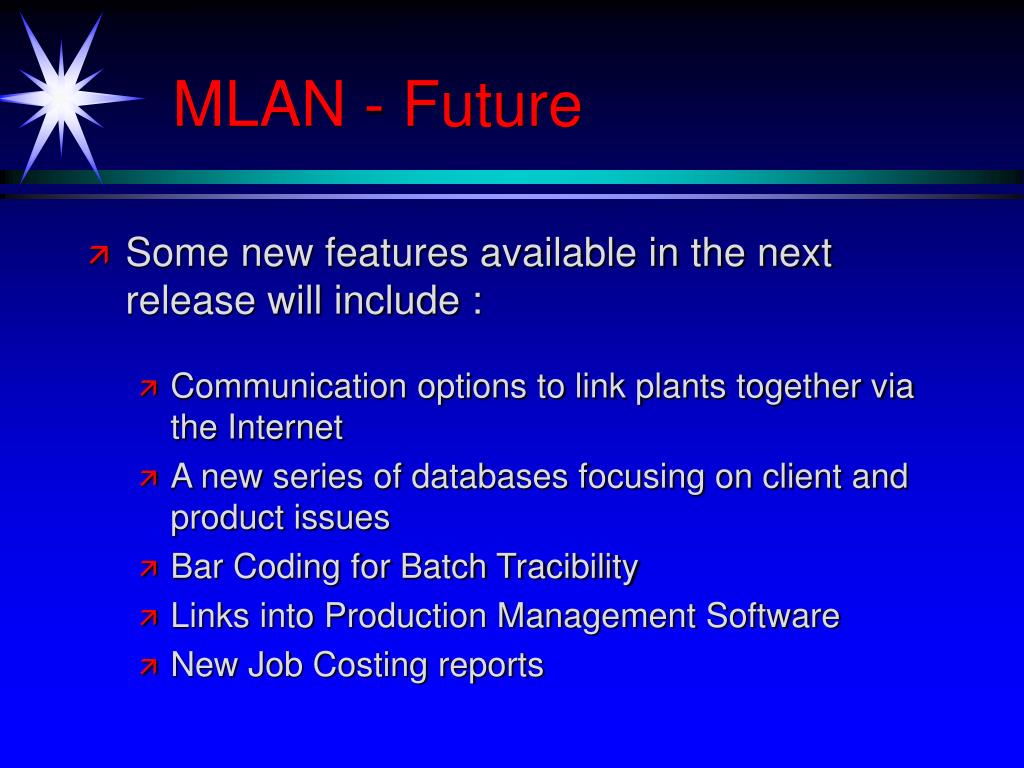 MLAN - Future

Some new features available in the next release will include :

Communication options to link plants together via the Internet

A new series of databases focusing on client and product issues

Bar Coding for Batch Tracibility

Links into Production Management Software

New Job Costing reports